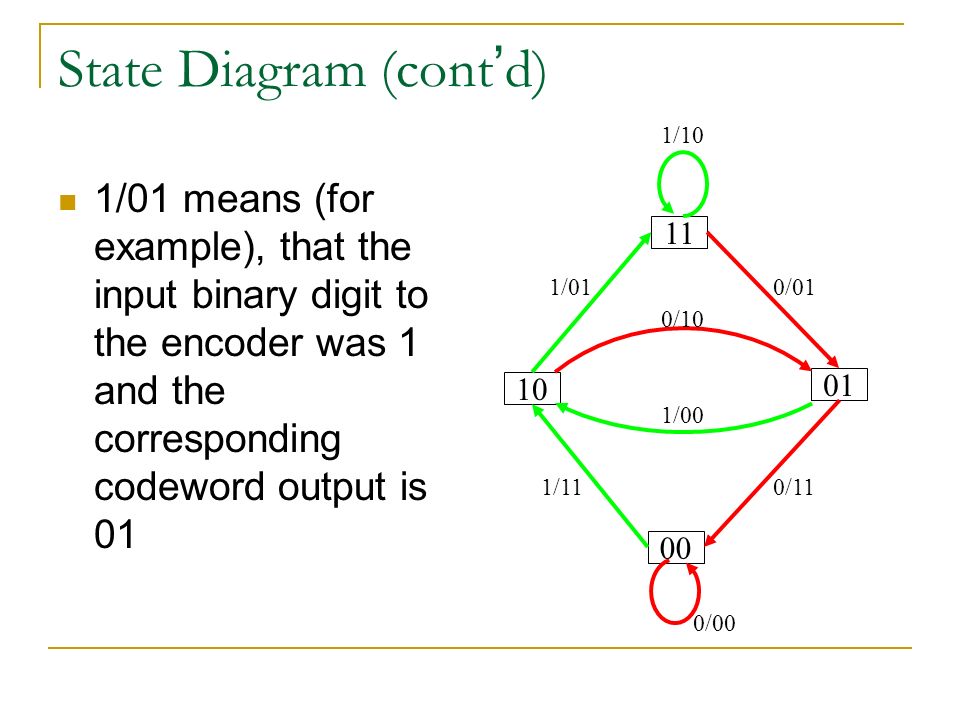 State Diagram (cont'd)

1/01 means (for example), that the input binary digit to the encoder was 1 and the corresponding codeword output is 01

1/10

11

1/01

0/01

0/10

10

01

1/00

1/11

0/11

00

0/00